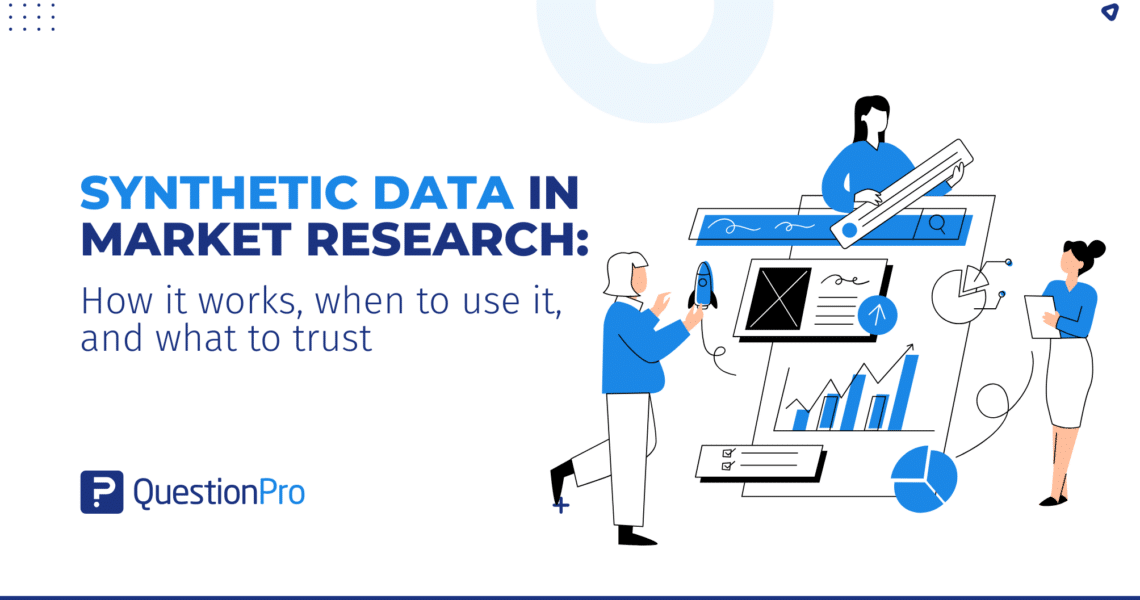 SYNTHETIC DATA IN MARKET RESEARCH:

How it works, when to use it, and what to trust

QuestionPro